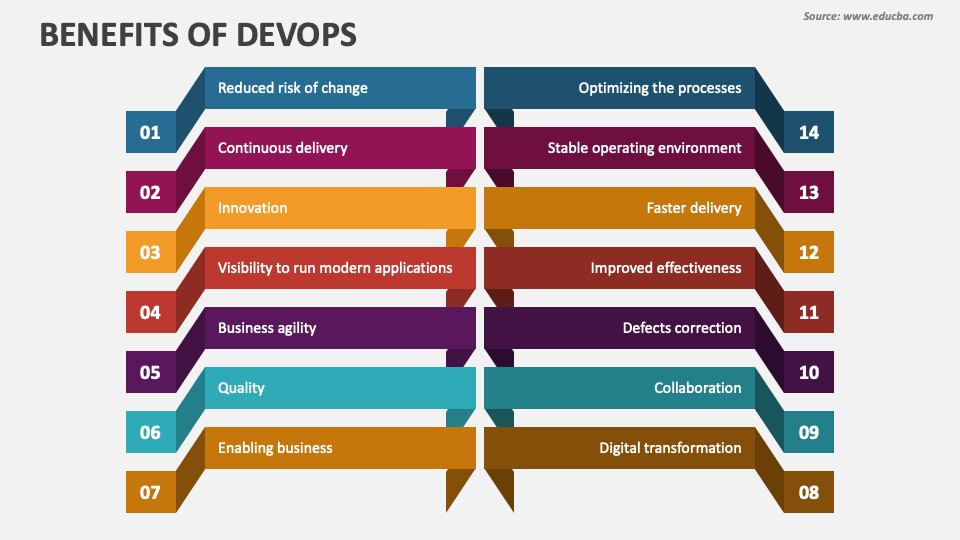 BENEFITS OF DEVOPS

Source: www.educba.com

01 Reduced risk of change

02 Continuous delivery

03 Innovation

04 Visibility to run modern applications

05 Business agility

06 Quality

07 Enabling business

Optimizing the processes 14

Stable operating environment 13

Faster delivery 12

Improved effectiveness 11

Defects correction 10

Collaboration 09

Digital transformation 08